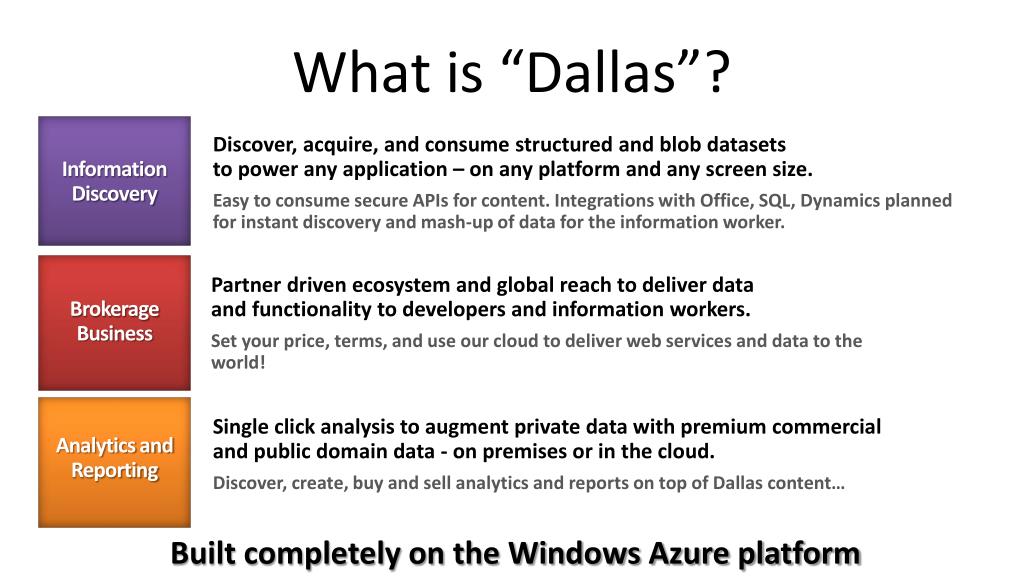 What is “Dallas”?

Information Discovery

Discover, acquire, and consume structured and blob datasets to power any application – on any platform and any screen size.

Easy to consume secure APIs for content. Integrations with Office, SQL, Dynamics planned for instant discovery and mash-up of data for the information worker.

Brokerage Business

Partner driven ecosystem and global reach to deliver data and functionality to developers and information workers.

Set your price, terms, and use our cloud to deliver web services and data to the world!

Analytics and Reporting

Single click analysis to augment private data with premium commercial and public domain data - on premises or in the cloud.

Discover, create, buy and sell analytics and reports on top of Dallas content…

Built completely on the Windows Azure platform